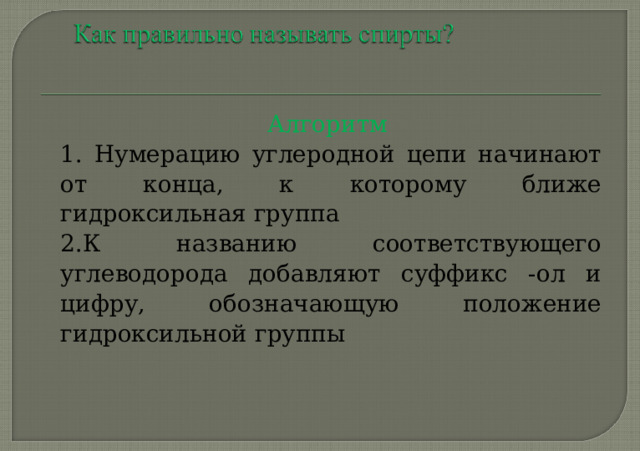 Как правильно называть спирты?

Алгоритм

1. Нумерацию углеродной цепи начинают от конца, к которому ближе гидроксильная группа

2.К названию соответствующего углеводорода добавляют суффикс -ол и цифру, обозначающую положение гидроксильной группы